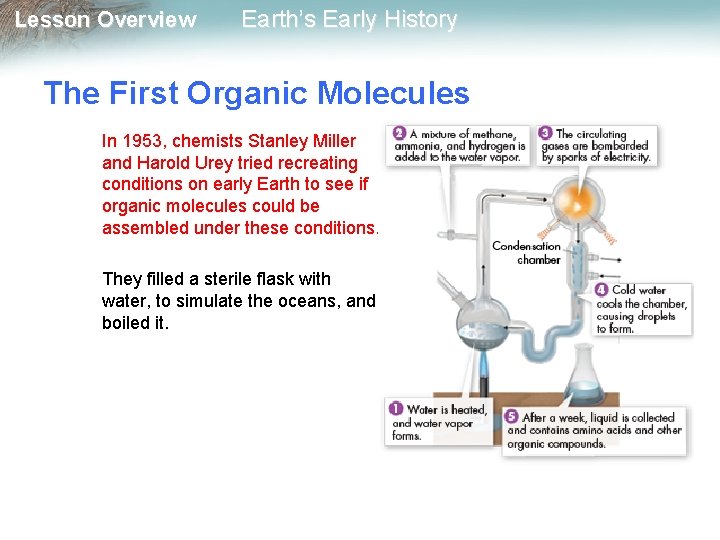 Lesson Overview Earth's Early History

The First Organic Molecules

In 1953, chemists Stanley Miller and Harold Urey tried recreating conditions on early Earth to see if organic molecules could be assembled under these conditions.

They filled a sterile flask with water, to simulate the oceans, and boiled it.

2 A mixture of methane, ammonia, and hydrogen is added to the water vapor.

3 The circulating gases are bombarded by sparks of electricity.

Condensation chamber

4 Cold water cools the chamber, causing droplets to form.

1 Water is heated, and water vapor forms.

5 After a week, liquid is collected and contains amino acids and other organic compounds.